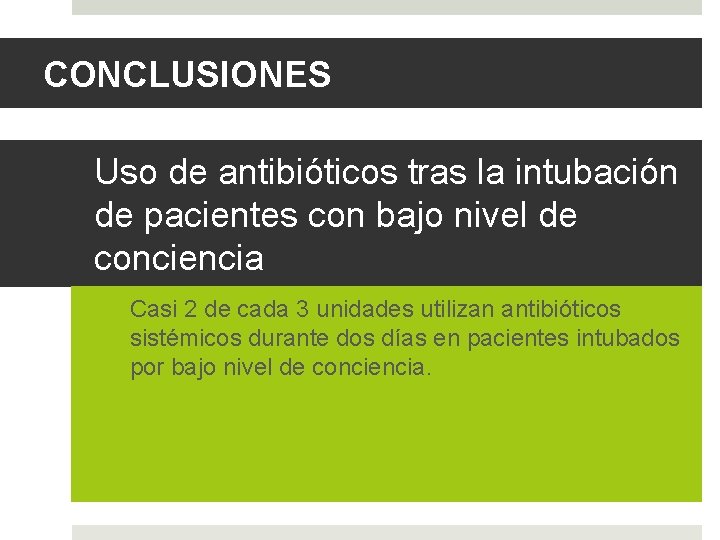 CONCLUSIONES

Uso de antibióticos tras la intubación de pacientes con bajo nivel de conciencia

Casi 2 de cada 3 unidades utilizan antibióticos sistémicos durante dos días en pacientes intubados por bajo nivel de conciencia.